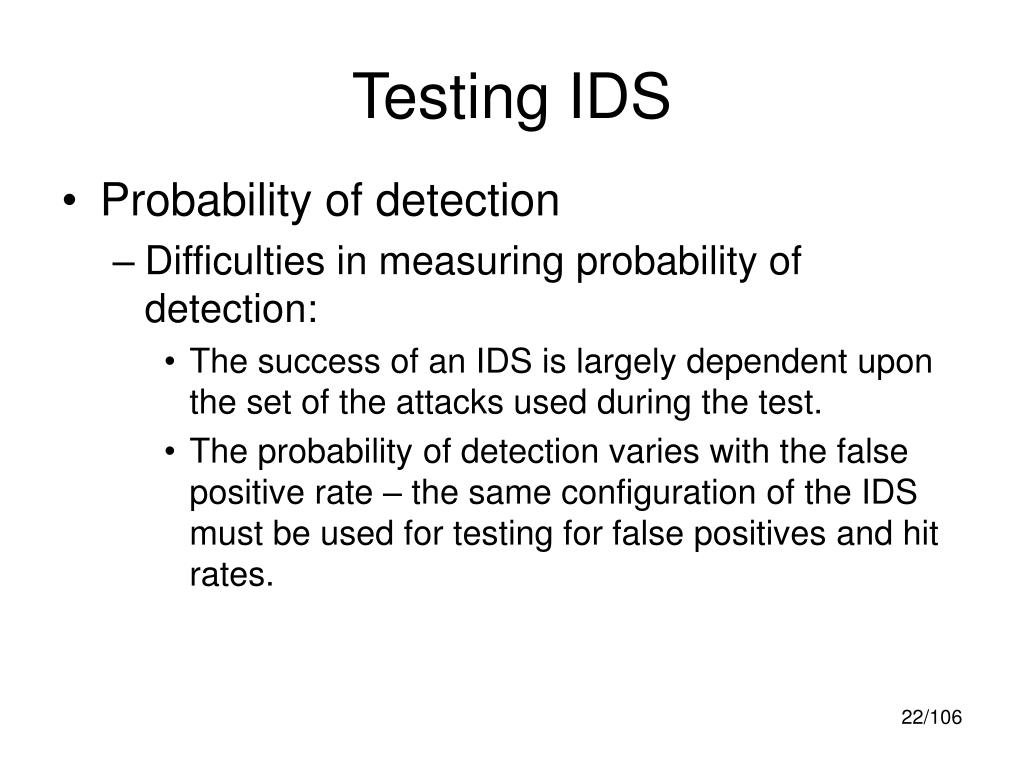 Testing IDS

• Probability of detection
– Difficulties in measuring probability of detection:
• The success of an IDS is largely dependent upon the set of the attacks used during the test.
• The probability of detection varies with the false positive rate – the same configuration of the IDS must be used for testing for false positives and hit rates.

22/106